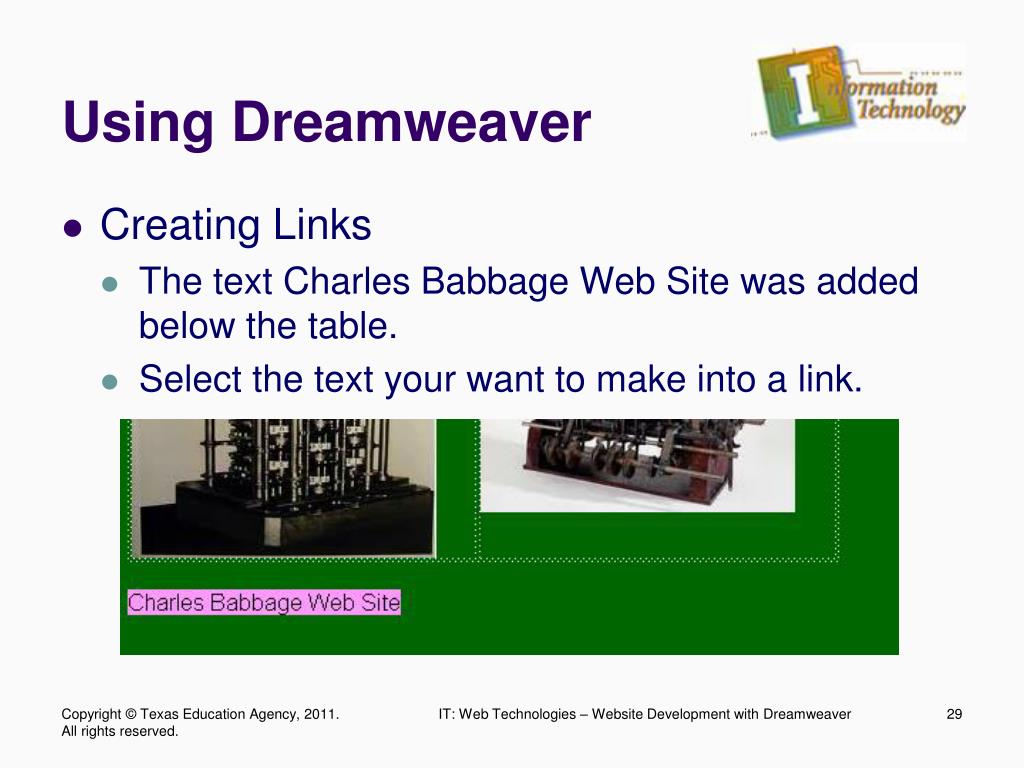 Using Dreamweaver

Information Technology

- Creating Links
  - The text Charles Babbage Web Site was added below the table.
  - Select the text your want to make into a link.

Charles Babbage Web Site

Copyright © Texas Education Agency, 2011. All rights reserved.

IT: Web Technologies – Website Development with Dreamweaver

29